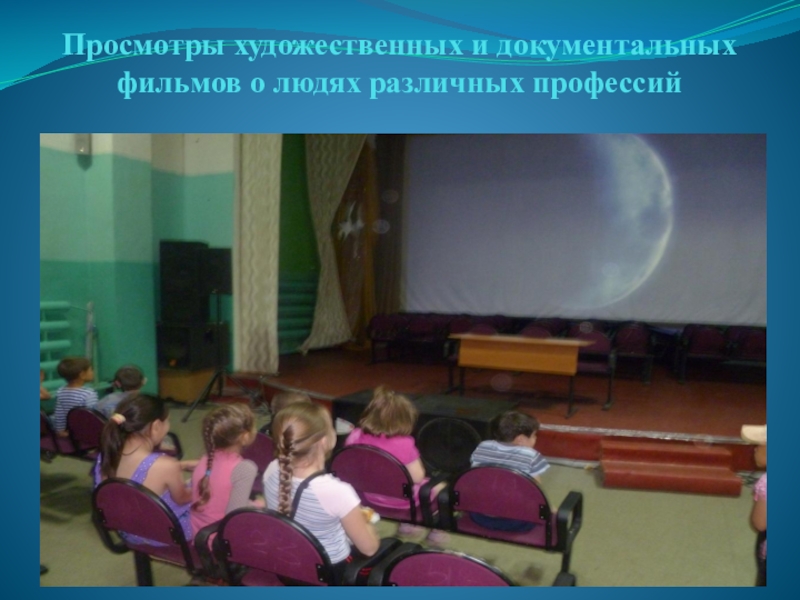 Просмотры художественных и документальных фильмов о людях различных профессий